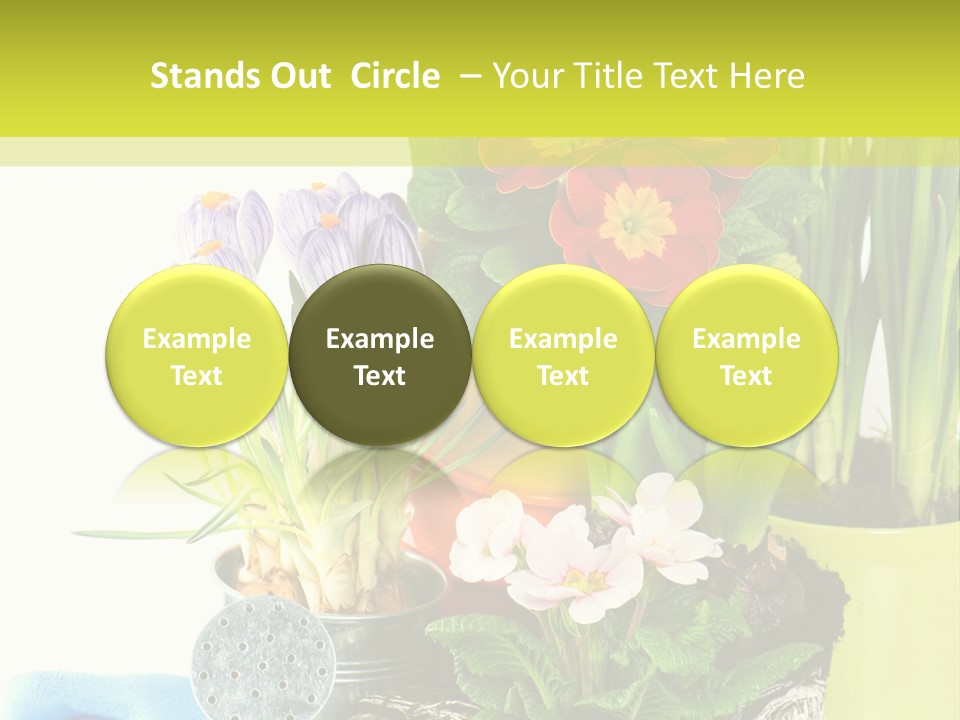 Stands Out Circle – Your Title Text Here

Example Text

Example Text

Example Text

Example Text